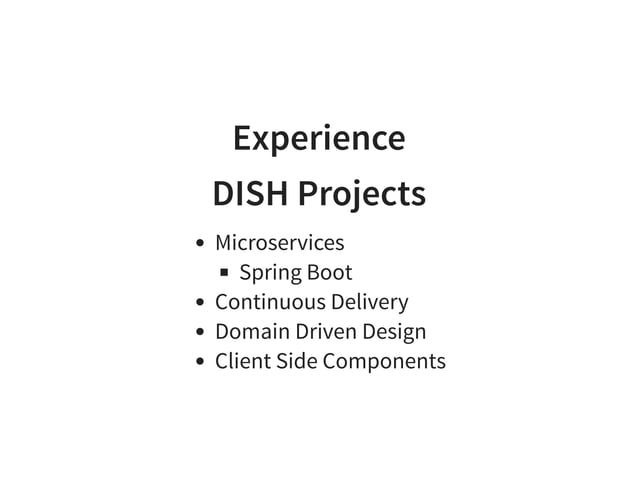 Experience

DISH Projects

- Microservices
  - Spring Boot
- Continuous Delivery
- Domain Driven Design
- Client Side Components